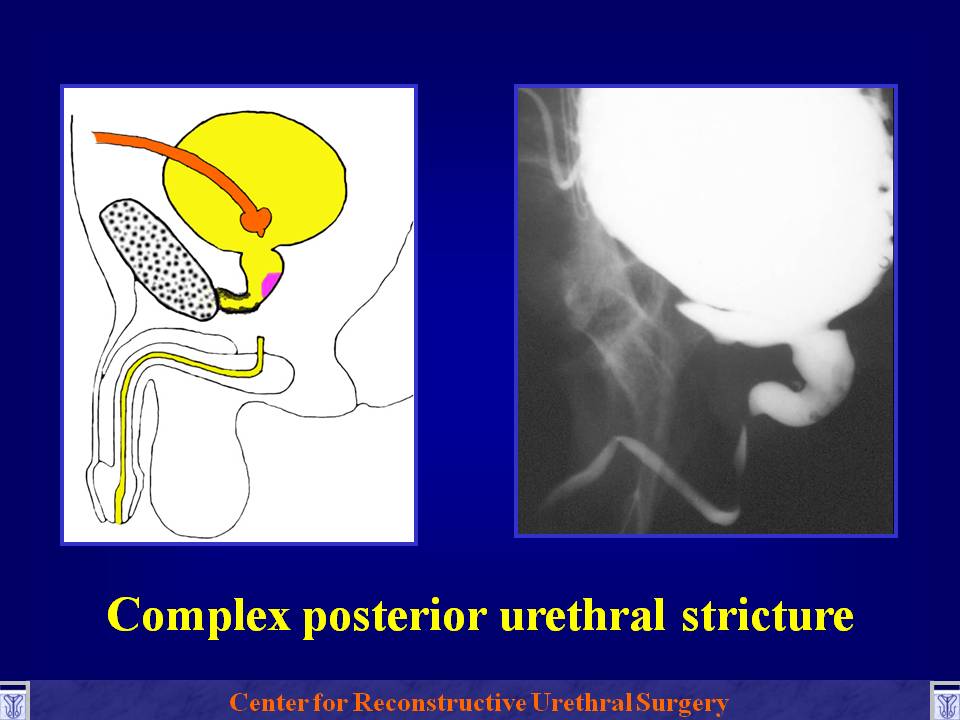 Complex posterior urethral stricture

Center for Reconstructive Urethral Surgery